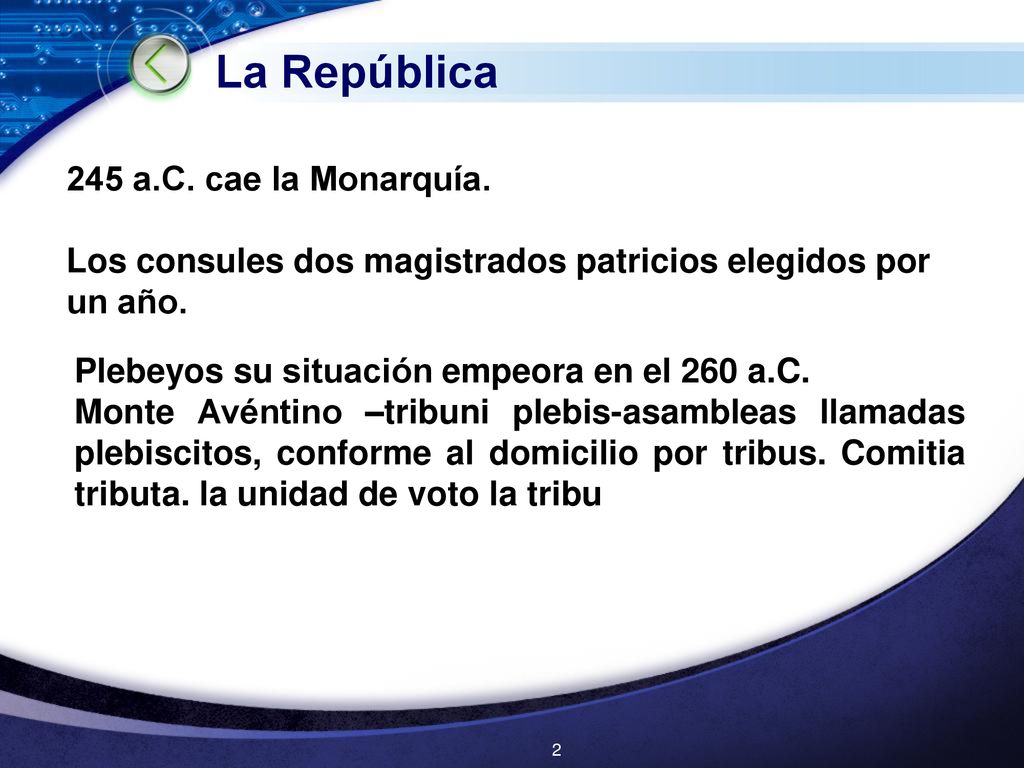 La República

245 a.C. cae la Monarquía.

Los consules dos magistrados patricios elegidos por un año.

Plebeyos su situación empeora en el 260 a.C.
Monte Avéntino –tribuni plebis-asambleas llamadas plebiscitos, conforme al domicilio por tribus. Comitia tributa. la unidad de voto la tribu

2